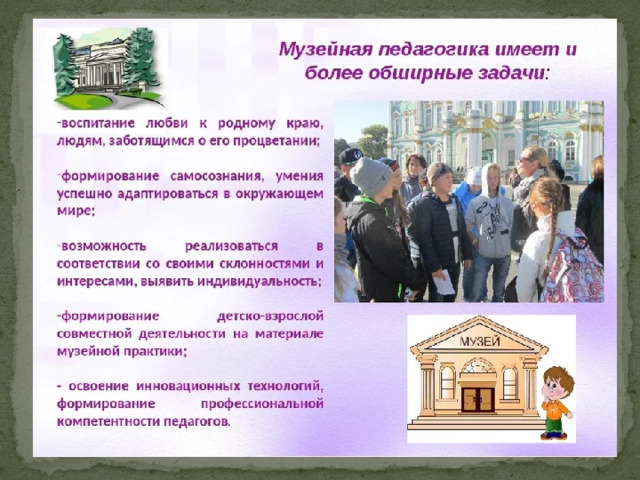 Музейная педагогика имеет и более обширные задачи:

-воспитание любви к родному краю, людям, заботящимся о его процветании;

-формирование самосознания, умения успешно адаптироваться в окружающем мире;

-возможность реализоваться в соответствии со своими склонностями и интересами, выявить индивидуальность;

-формирование детско-взрослой совместной деятельности на материале музейной практики;

- освоение инновационных технологий, формирование профессиональной компетентности педагогов.

МУЗЕЙ